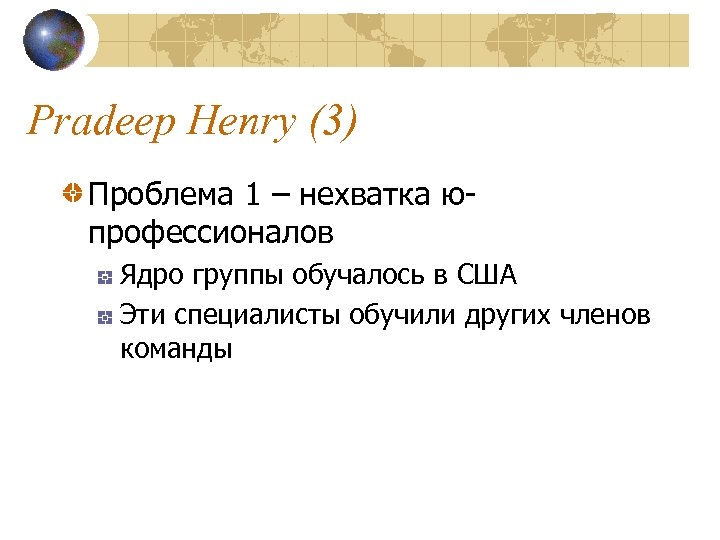 Pradeep Henry (3)

Проблема 1 – нехватка ю-профессионалов

Ядро группы обучалось в США

Эти специалисты обучили других членов команды